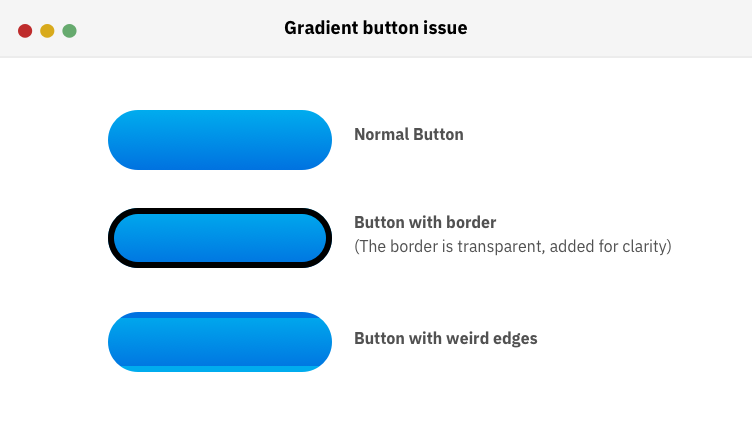 Gradient button issue

Normal Button

Button with border
(The border is transparent, added for clarity)

Button with weird edges